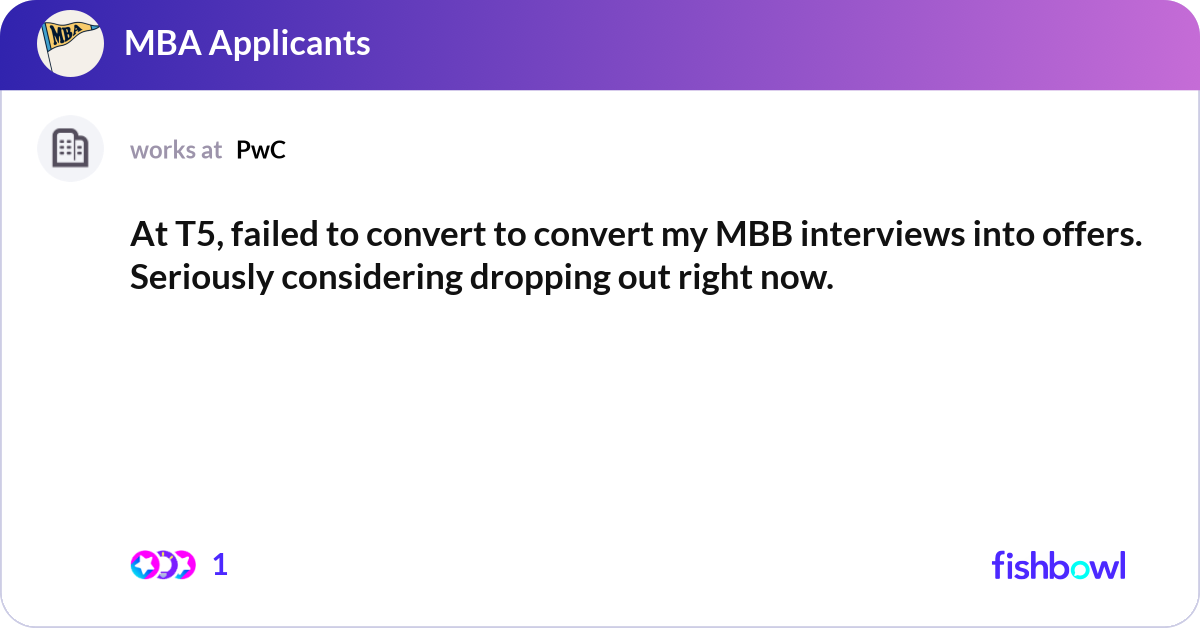 MBA

MBA Applicants

works at PwC

At T5, failed to convert to convert my MBB interviews into offers. Seriously considering dropping out right now.

1

fishbowl